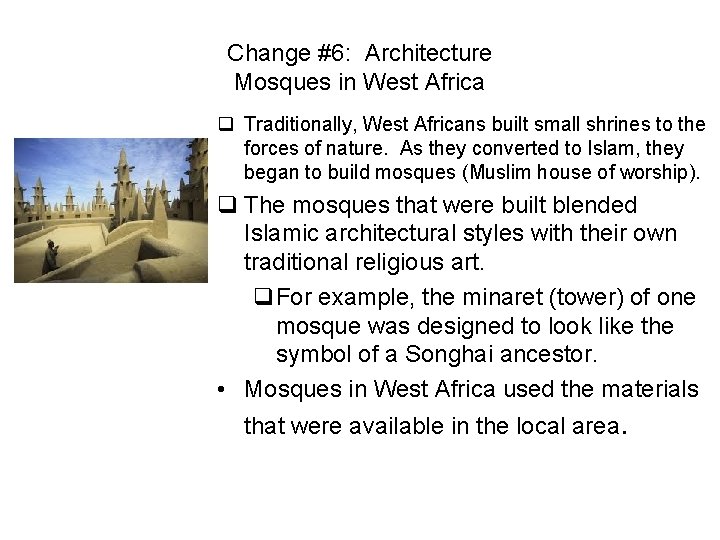 Change #6: Architecture
Mosques in West Africa

❑ Traditionally, West Africans built small shrines to the forces of nature. As they converted to Islam, they began to build mosques (Muslim house of worship).

❑ The mosques that were built blended Islamic architectural styles with their own traditional religious art.

❑ For example, the minaret (tower) of one mosque was designed to look like the symbol of a Songhai ancestor.

• Mosques in West Africa used the materials that were available in the local area.